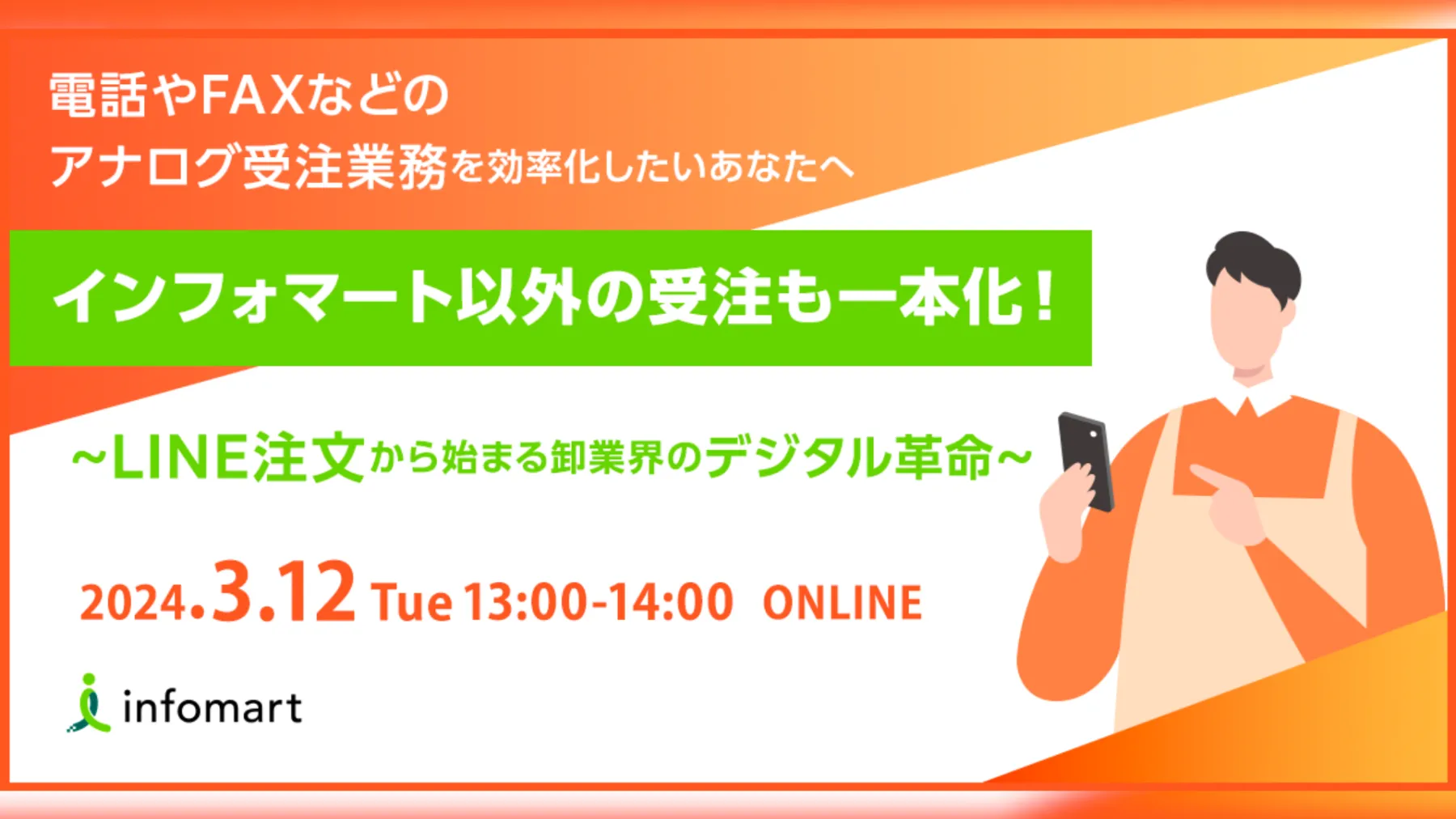 電話やFAXなどの
アナログ受注業務を効率化したいあなたへ

インフォマート以外の受注も一本化！

~LINE注文から始まる卸業界のデジタル革命~

2024.3.12 Tue 13:00-14:00 ONLINE

infomart